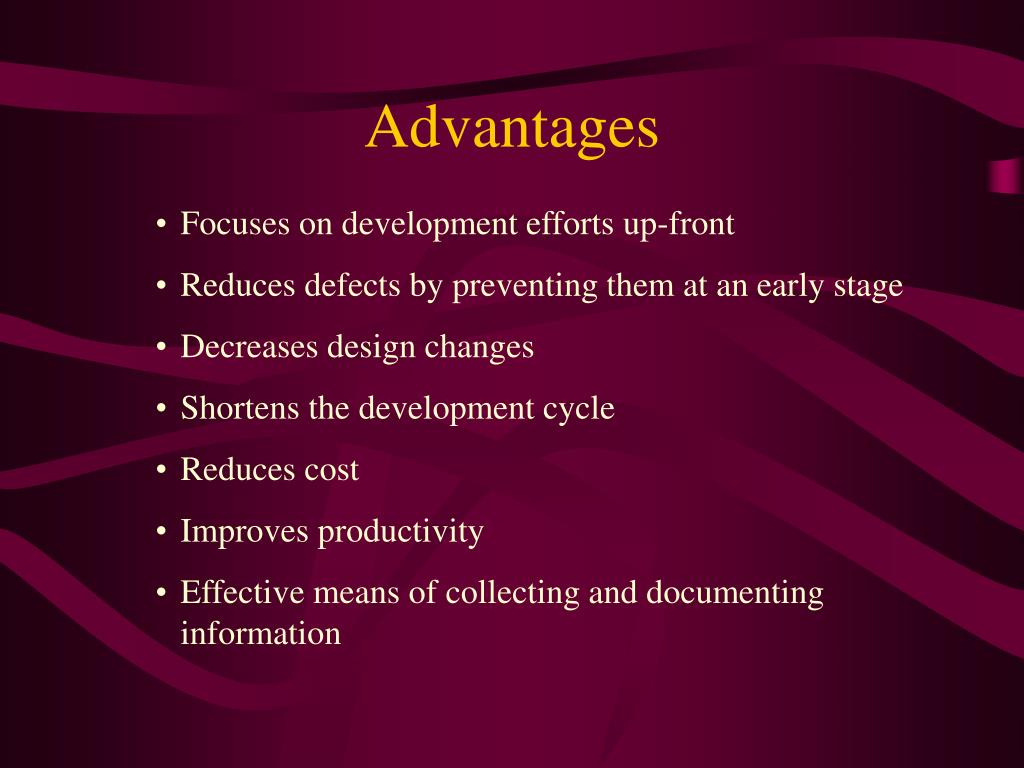 Advantages

• Focuses on development efforts up-front
• Reduces defects by preventing them at an early stage
• Decreases design changes
• Shortens the development cycle
• Reduces cost
• Improves productivity
• Effective means of collecting and documenting information